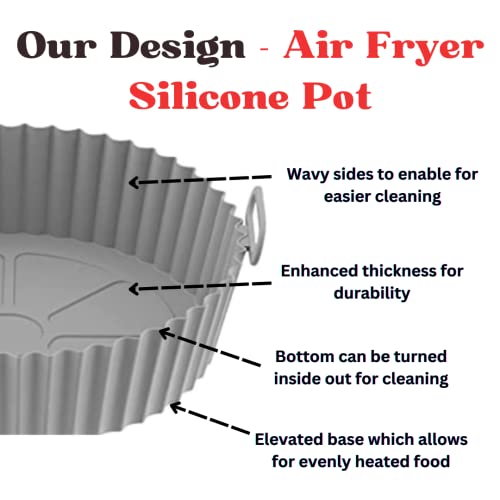 Our Design - Air Fryer Silicone Pot

Wavy sides to enable for easier cleaning

Enhanced thickness for durability

Bottom can be turned inside out for cleaning

Elevated base which allows for evenly heated food